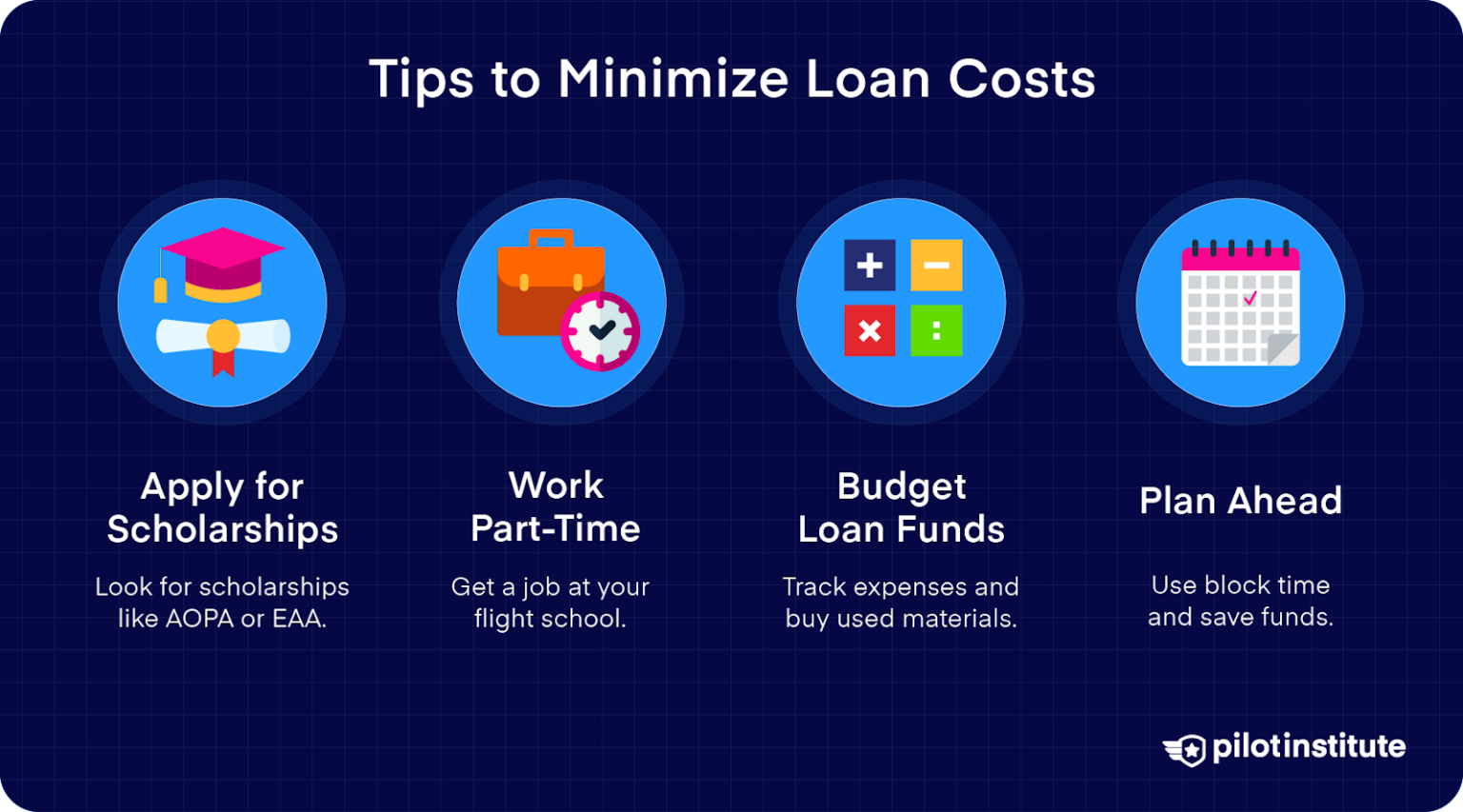 Tips to Minimize Loan Costs

Apply for Scholarships

Look for scholarships like AOPA or EAA.

Work Part-Time

Get a job at your flight school.

Budget Loan Funds

Track expenses and buy used materials.

Plan Ahead

Use block time and save funds.

pilotinstitute